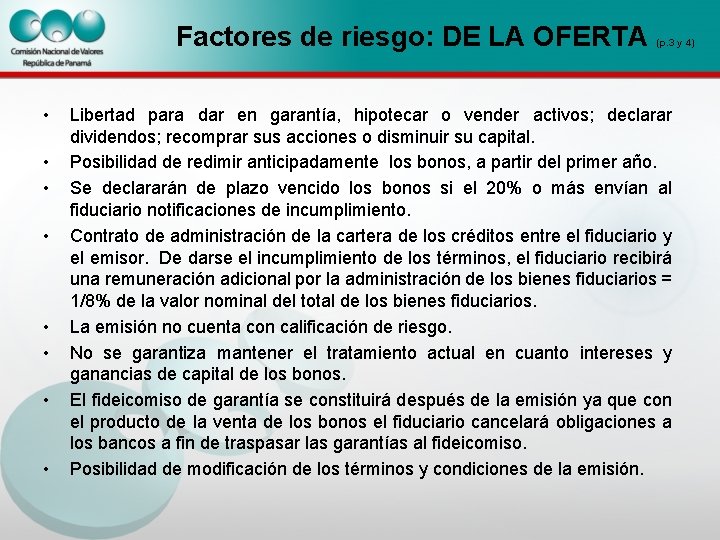 Comisión Nacional de Valores
República de Panamá

Factores de riesgo: DE LA OFERTA (p.3 y 4)

• Libertad para dar en garantía, hipotecar o vender activos; declarar dividendos; recomprar sus acciones o disminuir su capital.
• Posibilidad de redimir anticipadamente los bonos, a partir del primer año.
• Se declararán de plazo vencido los bonos si el 20% o más envían al fiduciario notificaciones de incumplimiento.
• Contrato de administración de la cartera de los créditos entre el fiduciario y el emisor. De darse el incumplimiento de los términos, el fiduciario recibirá una remuneración adicional por la administración de los bienes fiduciarios = 1/8% de la valor nominal del total de los bienes fiduciarios.
• La emisión no cuenta con calificación de riesgo.
• No se garantiza mantener el tratamiento actual en cuanto intereses y ganancias de capital de los bonos.
• El fideicomiso de garantía se constituirá después de la emisión ya que con el producto de la venta de los bonos el fiduciario cancelará obligaciones a los bancos a fin de traspasar las garantías al fideicomiso.
• Posibilidad de modificación de los términos y condiciones de la emisión.